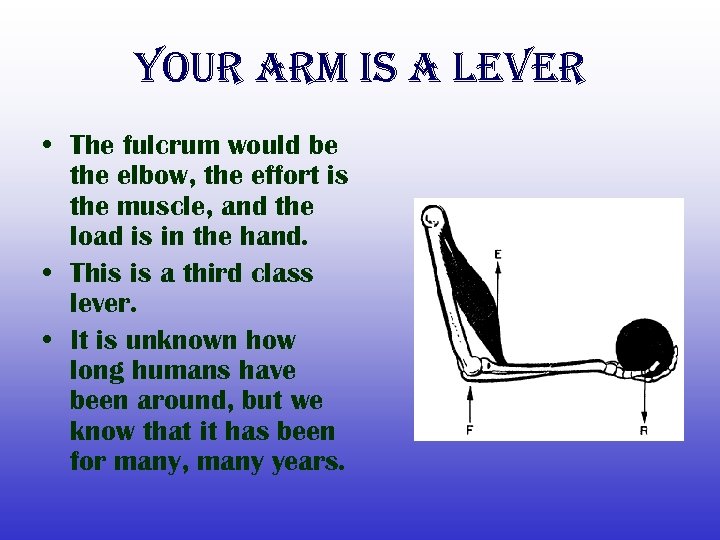 YOUR ARM IS A LEVER

• The fulcrum would be the elbow, the effort is the muscle, and the load is in the hand.
• This is a third class lever.
• It is unknown how long humans have been around, but we know that it has been for many, many years.

E

F

R